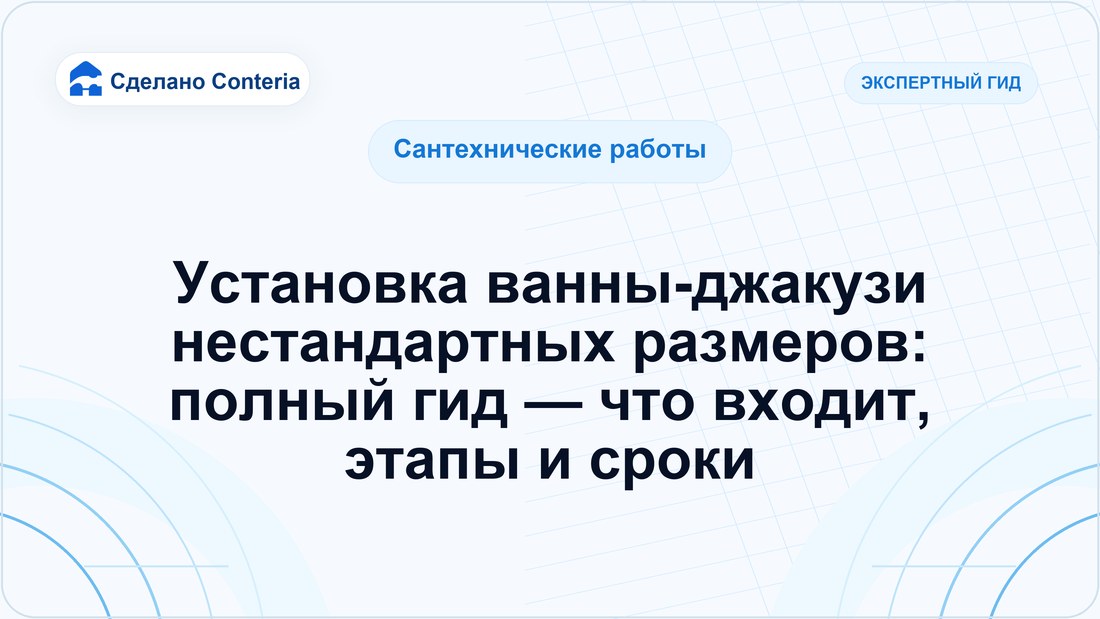 Сделано Conteria

ЭКСПЕРТНЫЙ ГИД

Сантехнические работы

Установка ванны-джакузи нестандартных размеров: полный гид — что входит, этапы и сроки